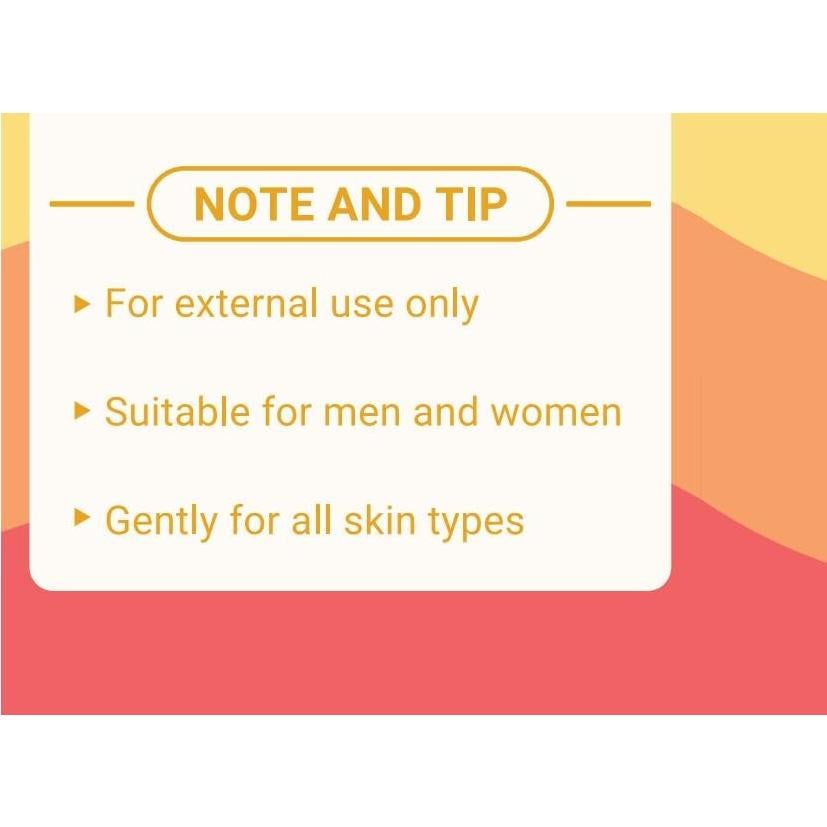 NOTE AND TIP

▸ For external use only

▸ Suitable for men and women

▸ Gently for all skin types